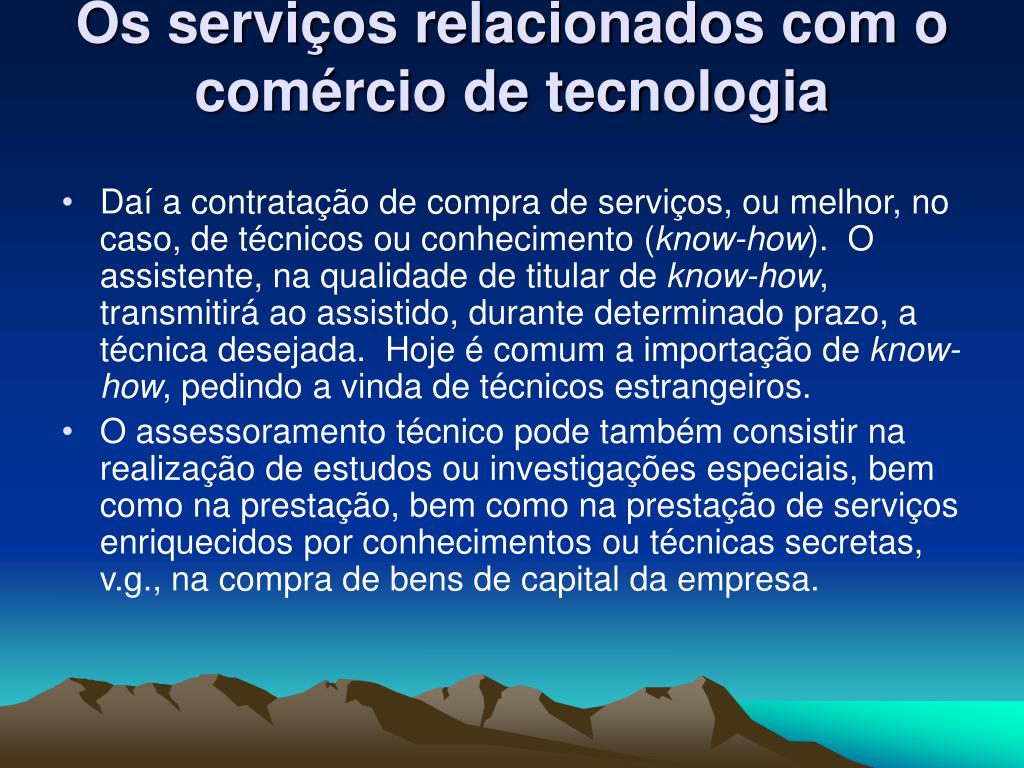 Os serviços relacionados com o comércio de tecnologia

• Daí a contratação de compra de serviços, ou melhor, no caso, de técnicos ou conhecimento (know-how). O assistente, na qualidade de titular de know-how, transmitirá ao assistido, durante determinado prazo, a técnica desejada. Hoje é comum a importação de know-how, pedindo a vinda de técnicos estrangeiros.
• O assessoramento técnico pode também consistir na realização de estudos ou investigações especiais, bem como na prestação, bem como na prestação de serviços enriquecidos por conhecimentos ou técnicas secretas, v.g., na compra de bens de capital da empresa.